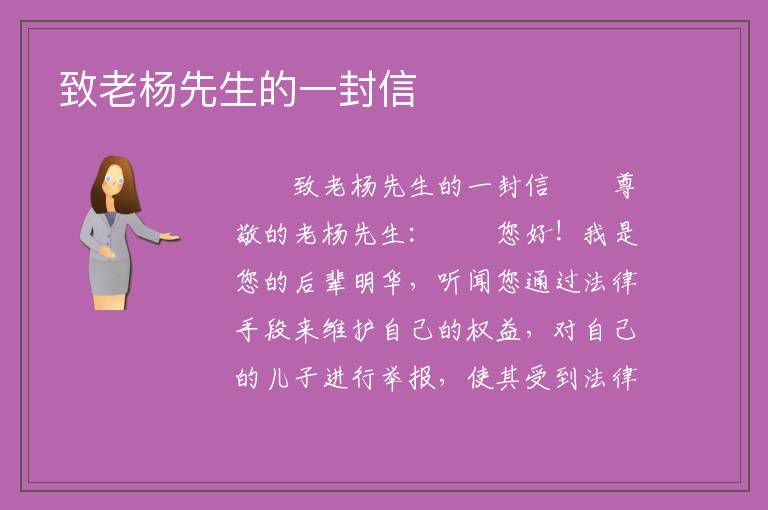 致老杨先生的一封信

致老杨先生的一封信　　尊敬的老杨先生:　　您好！我是您的后辈明华，听闻您通过法律手段来维护自己的权益，对自己的儿子进行举报，使其受到法律